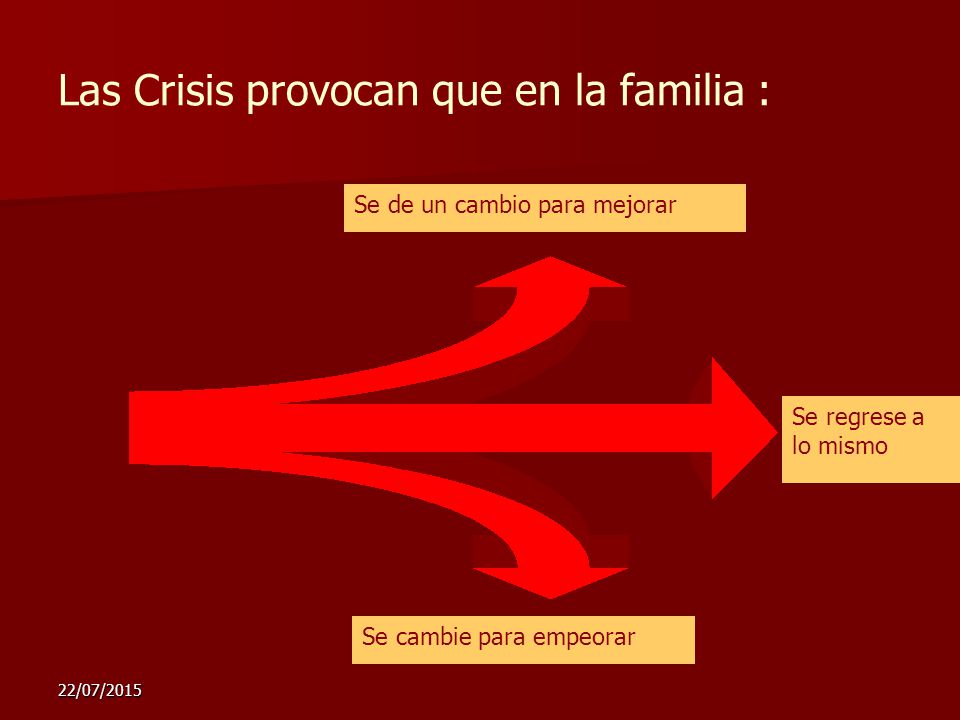 Las Crisis provocan que en la familia :

Se de un cambio para mejorar

Se regrese a lo mismo

Se cambie para empeorar

22/07/2015